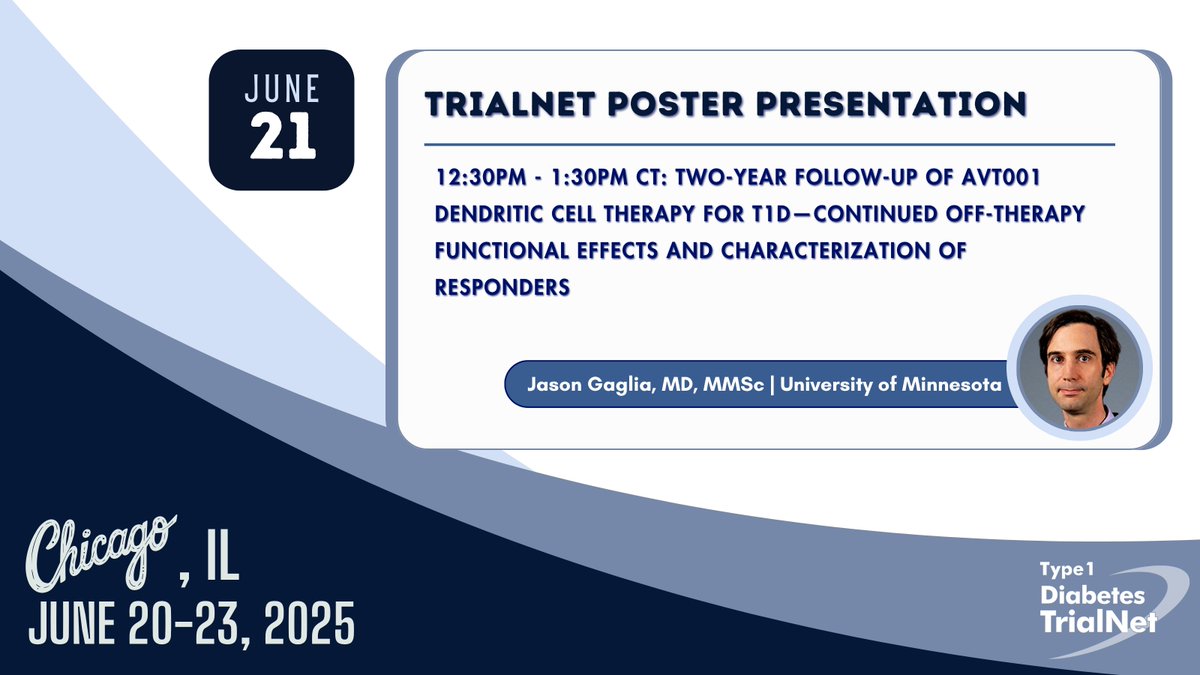 JUNE
21

TRIALNET POSTER PRESENTATION

12:30PM - 1:30PM CT: TWO-YEAR FOLLOW-UP OF AVT001 DENDRITIC CELL THERAPY FOR T1D—CONTINUED OFF-THERAPY FUNCTIONAL EFFECTS AND CHARACTERIZATION OF RESPONDERS

Jason Gaglia, MD, MMSc | University of Minnesota

Chicago, IL
JUNE 20-23, 2025

Type 1
Diabetes
TrialNet